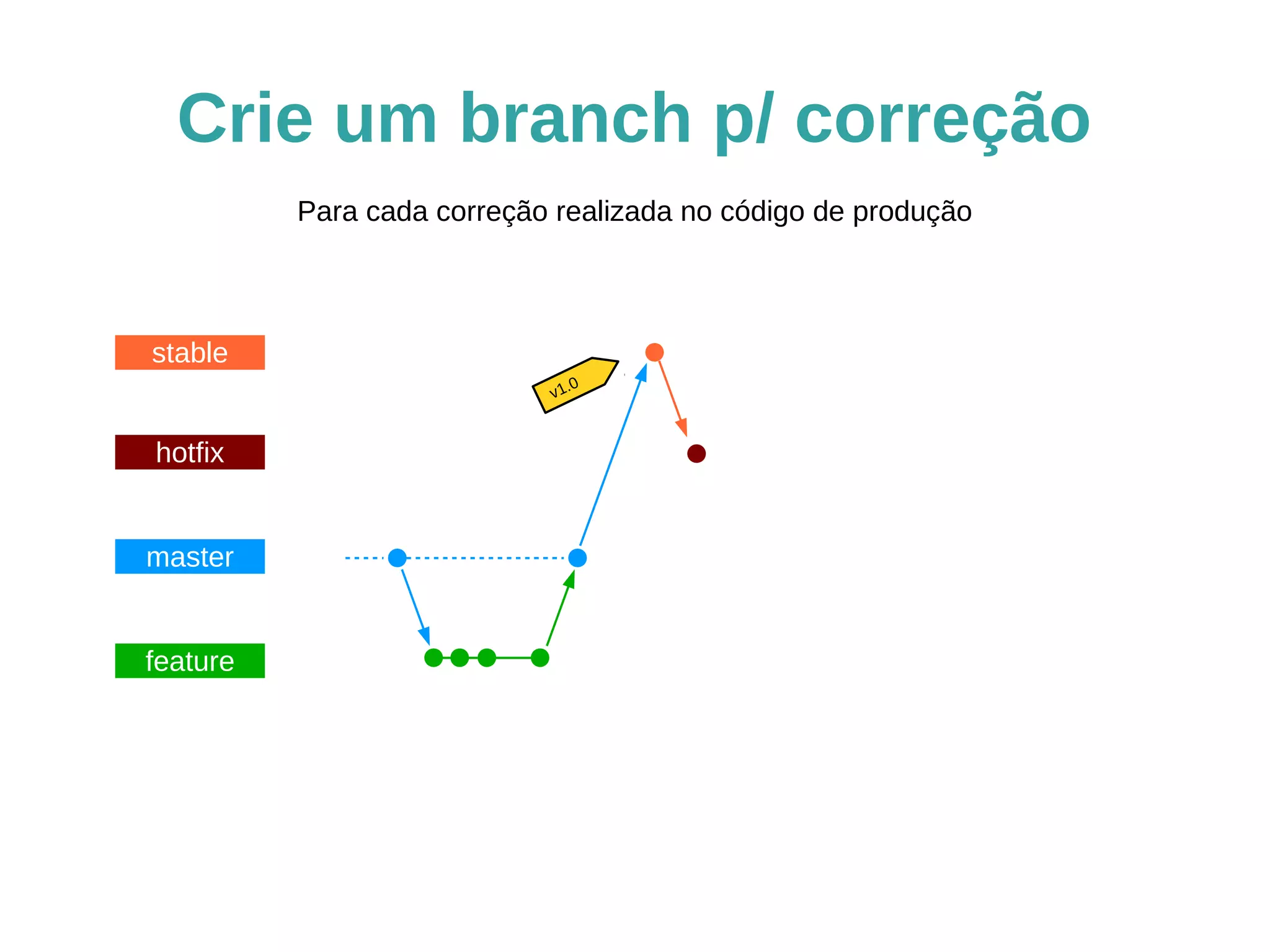 Crie um branch p/ correção

Para cada correção realizada no código de produção

stable

hotfix

master

feature

v1.0